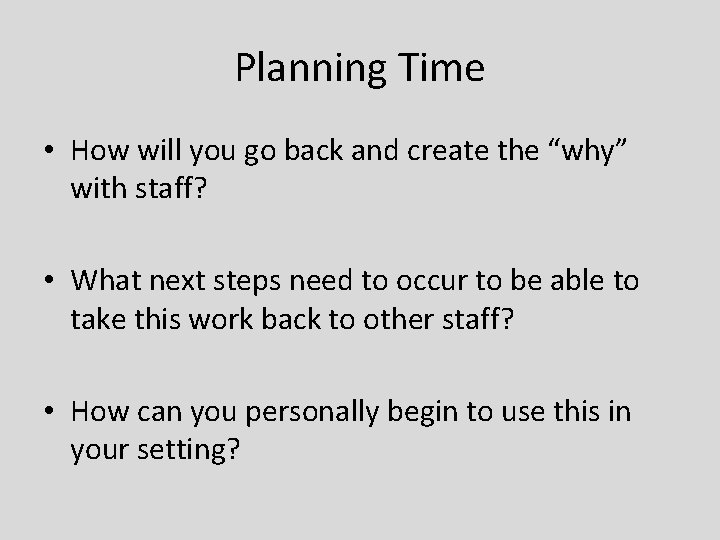 Planning Time

• How will you go back and create the “why” with staff?

• What next steps need to occur to be able to take this work back to other staff?

• How can you personally begin to use this in your setting?